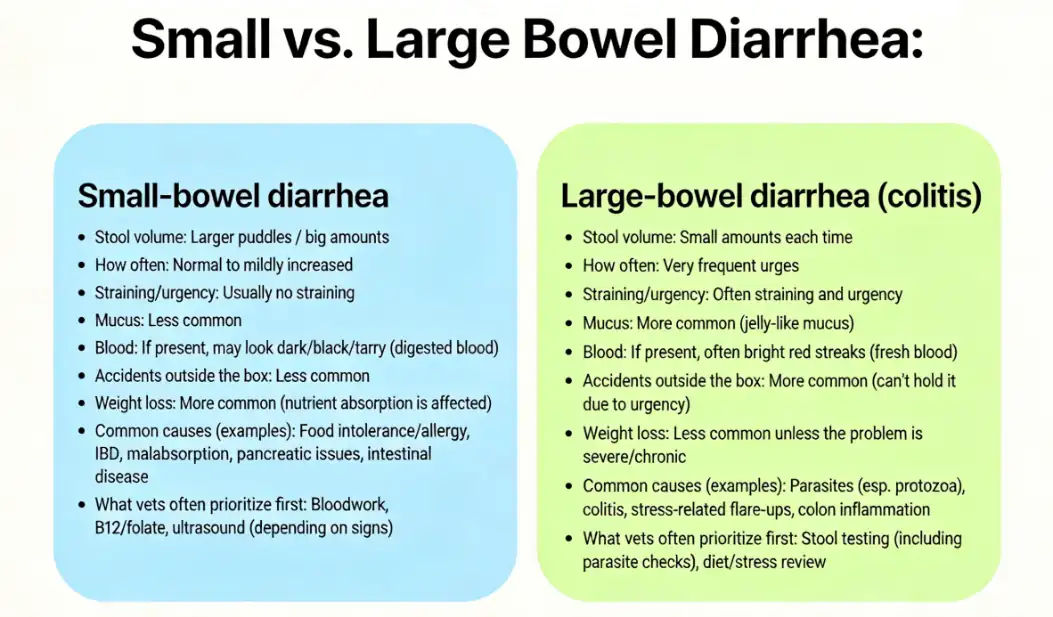 Small vs. Large Bowel Diarrhea:

Small-bowel diarrhea

- Stool volume: Larger puddles / big amounts
- How often: Normal to mildly increased
- Straining/urgency: Usually no straining
- Mucus: Less common
- Blood: If present, may look dark/black/tarry (digested blood)
- Accidents outside the box: Less common
- Weight loss: More common (nutrient absorption is affected)
- Common causes (examples): Food intolerance/allergy, IBD, malabsorption, pancreatic issues, intestinal disease
- What vets often prioritize first: Bloodwork, B12/folate, ultrasound (depending on signs)

Large-bowel diarrhea (colitis)

- Stool volume: Small amounts each time
- How often: Very frequent urges
- Straining/urgency: Often straining and urgency
- Mucus: More common (jelly-like mucus)
- Blood: If present, often bright red streaks (fresh blood)
- Accidents outside the box: More common (can't hold it due to urgency)
- Weight loss: Less common unless the problem is severe/chronic
- Common causes (examples): Parasites (esp. protozoa), colitis, stress-related flare-ups, colon inflammation
- What vets often prioritize first: Stool testing (including parasite checks), diet/stress review